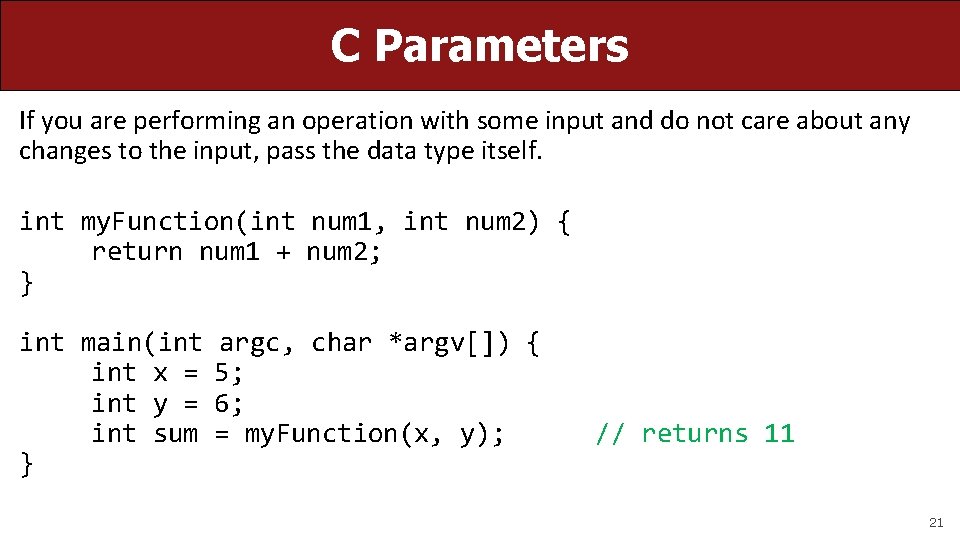 C Parameters

If you are performing an operation with some input and do not care about any changes to the input, pass the data type itself.

int myFunction(int num1, int num2) {
    return num1 + num2;
}

int main(int argc, char *argv[]) {
    int x = 5;
    int y = 6;
    int sum = myFunction(x, y);    // returns 11
}

21